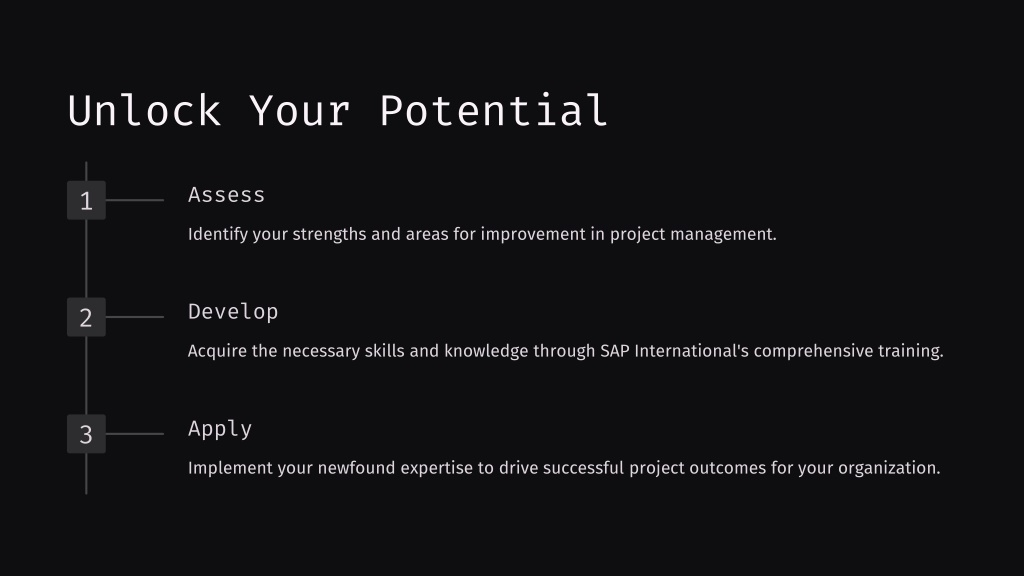 Unlock Your Potential

1

Assess

Identify your strengths and areas for improvement in project management.

2

Develop

Acquire the necessary skills and knowledge through SAP International's comprehensive training.

3

Apply

Implement your newfound expertise to drive successful project outcomes for your organization.